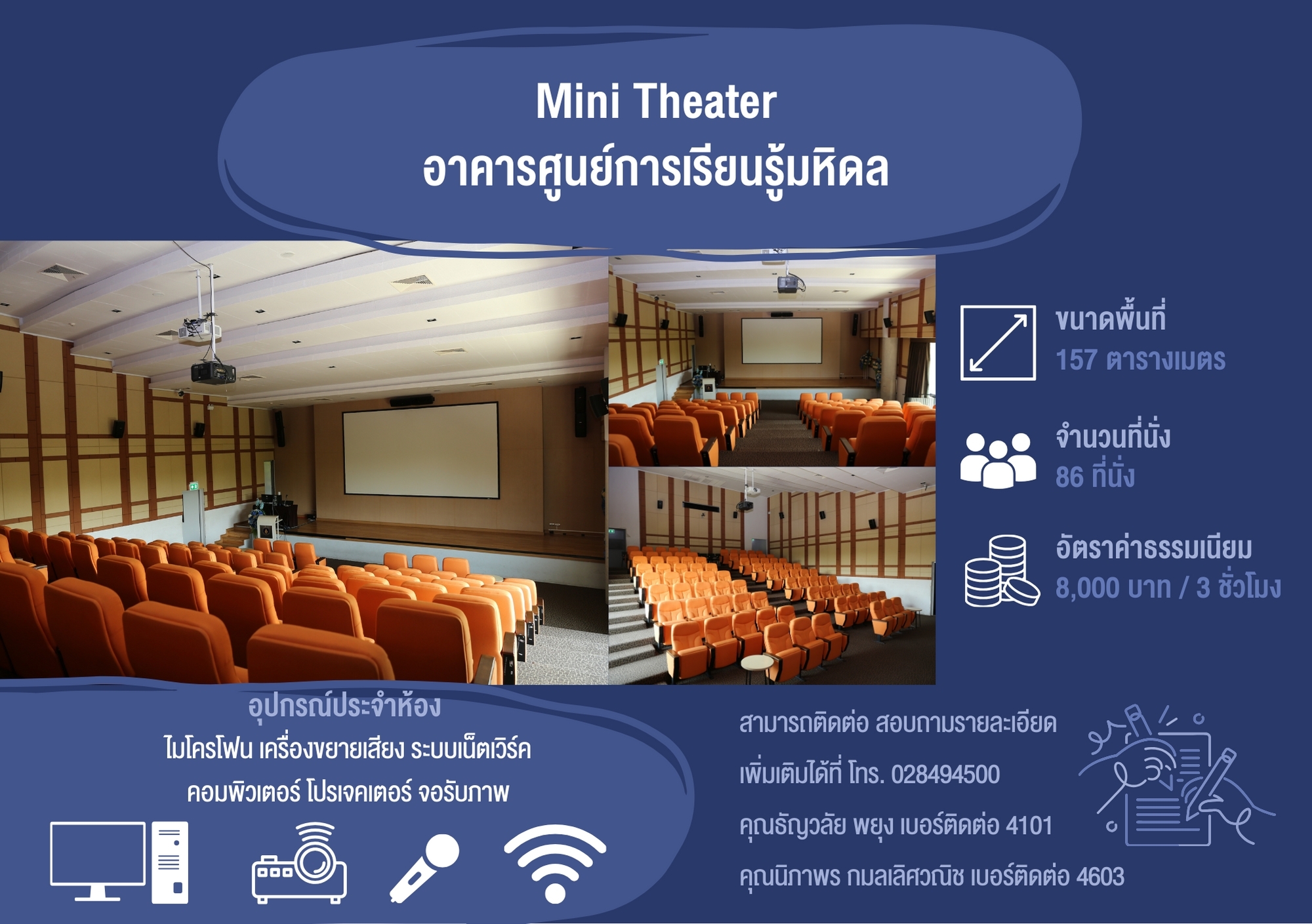 Mini Theater
อาคารศูนย์การเรียนรู้มหิดล

ขนาดพื้นที่
157 ตารางเมตร

จำนวนที่นั่ง
86 ที่นั่ง

อัตราค่าธรรมเนียม
8,000 บาท / 3 ชั่วโมง

อุปกรณ์ประจำห้อง
ไมโครโฟน เครื่องขยายเสียง ระบบเน็ตเวิร์ค
คอมพิวเตอร์ โปรเจคเตอร์ จอรับภาพ

สามารถติดต่อ สอบถามรายละเอียด
เพิ่มเติมได้ที่ โทร. 028494500
คุณธัญวลัย พยุง เบอร์ติดต่อ 4101
คุณนิภาพร กมลเลิศวณิช เบอร์ติดต่อ 4603